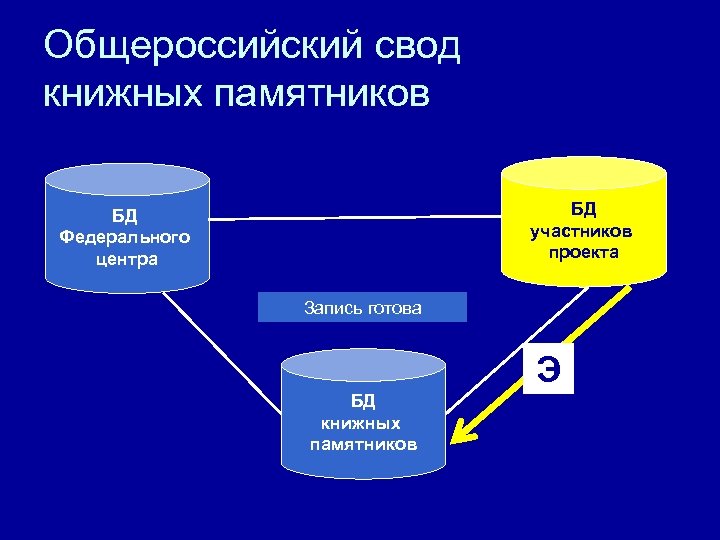 Общероссийский свод книжных памятников

БД Федерального центра

БД участников проекта

Запись готова

Э

БД книжных памятников